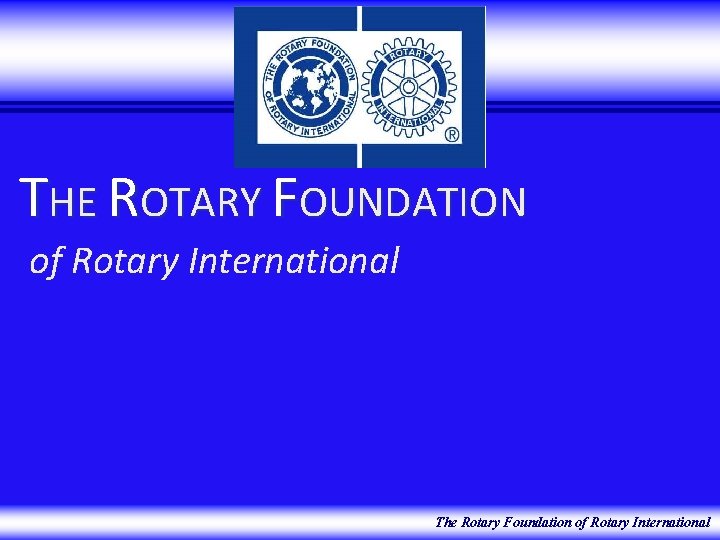 THE ROTARY FOUNDATION OF ROTARY INTERNATIONAL

ROTARY INTERNATIONAL ®

THE ROTARY FOUNDATION

of Rotary International

The Rotary Foundation of Rotary International